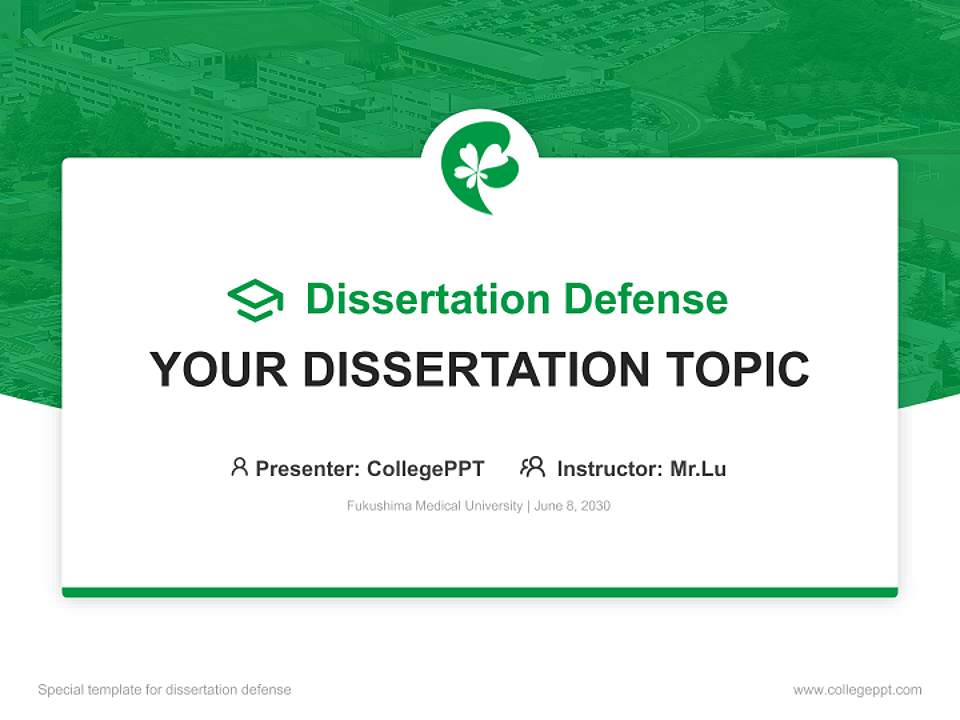 Dissertation Defense

YOUR DISSERTATION TOPIC

Presenter: CollegePPT Instructor: Mr.Lu

Fukushima Medical University | June 8, 2030

Special template for dissertation defense

www.collegeppt.com